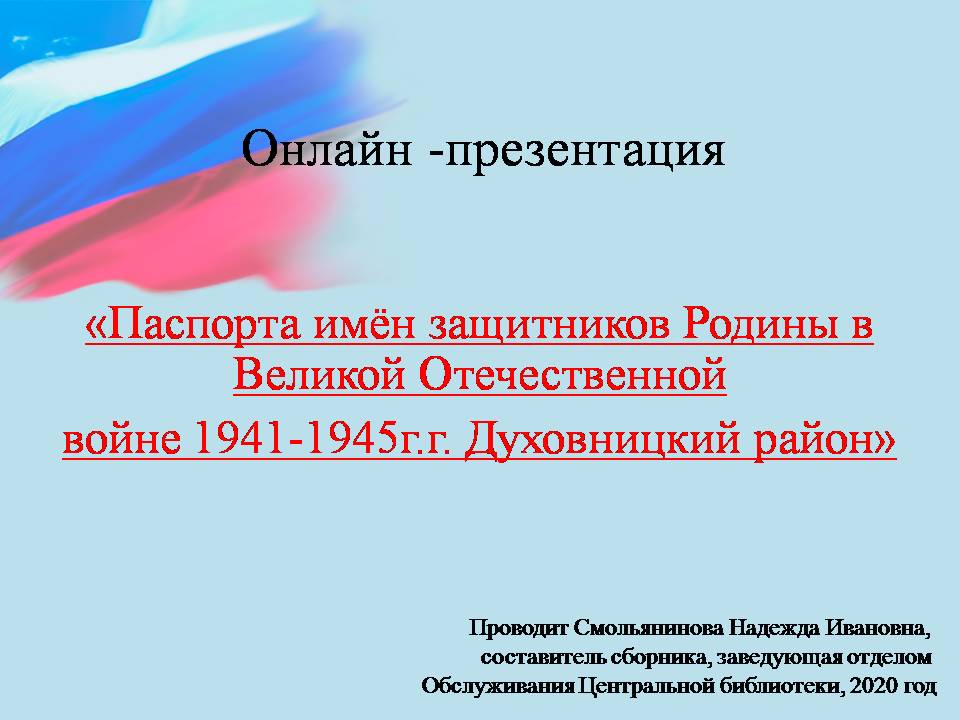 Онлайн -презентация

«Паспорта имён защитников Родины в Великой Отечественной войне 1941-1945г.г. Духовницкий район»

Проводит Смольянинова Надежда Ивановна, составитель сборника, заведующая отделом Обслуживания Центральной библиотеки, 2020 год